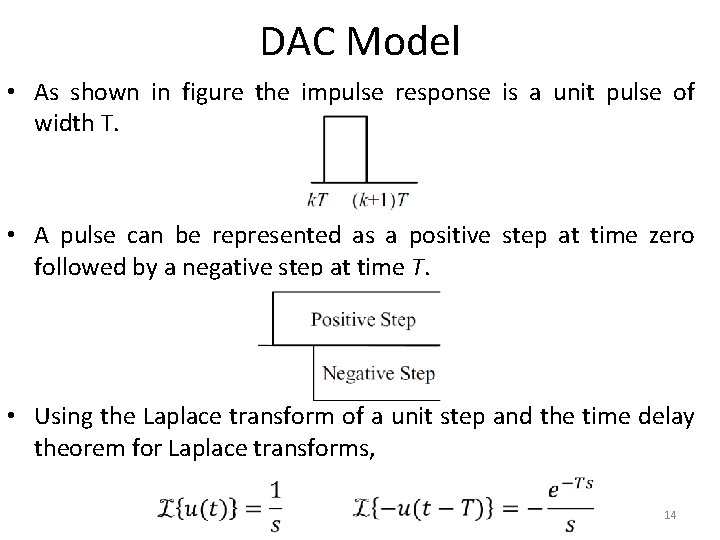 DAC Model

• As shown in figure the impulse response is a unit pulse of width T.

$kT$ $(k+1)T$

• A pulse can be represented as a positive step at time zero followed by a negative step at time $T$.

Positive Step

Negative Step

• Using the Laplace transform of a unit step and the time delay theorem for Laplace transforms,

$\mathcal{L}\{u(t)\} = \frac{1}{s}$ $\mathcal{L}\{-u(t-T)\} = -\frac{e^{-Ts}}{s}$

14